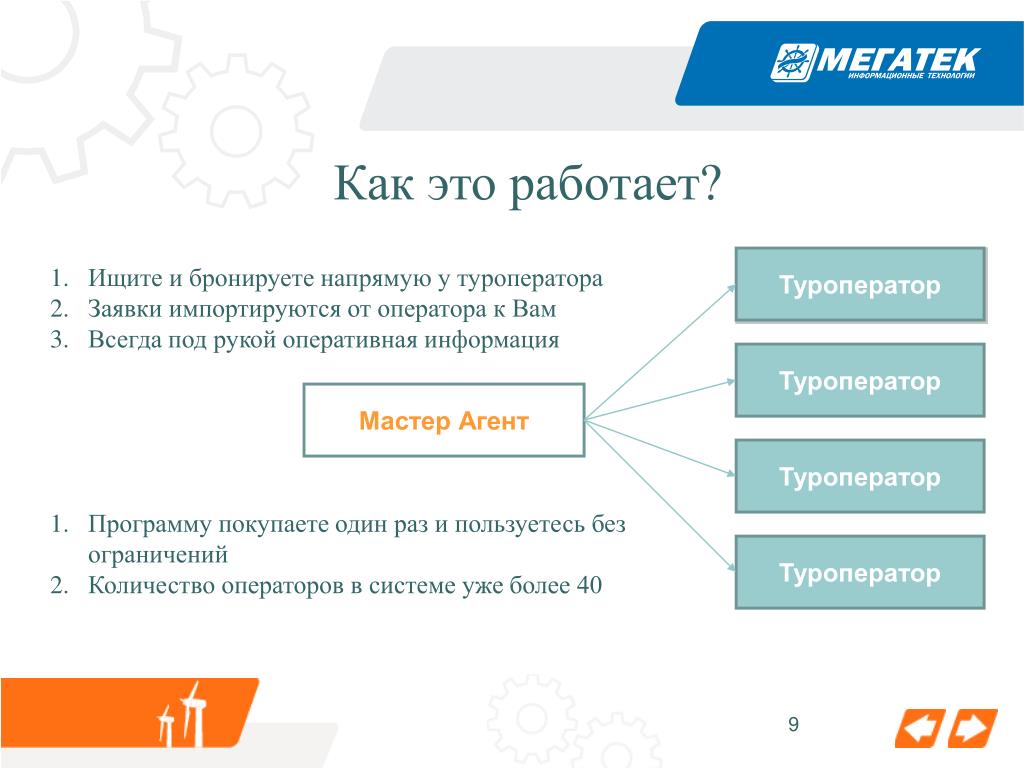 МЕГАТЕК
ИНФОРМАЦИОННЫЕ ТЕХНОЛОГИИ

Как это работает?

1. Ищите и бронируете напрямую у туроператора
2. Заявки импортируются от оператора к Вам
3. Всегда под рукой оперативная информация

Мастер Агент

Туроператор

Туроператор

Туроператор

Туроператор

1. Программу покупаете один раз и пользуетесь без ограничений
2. Количество операторов в системе уже более 40

9